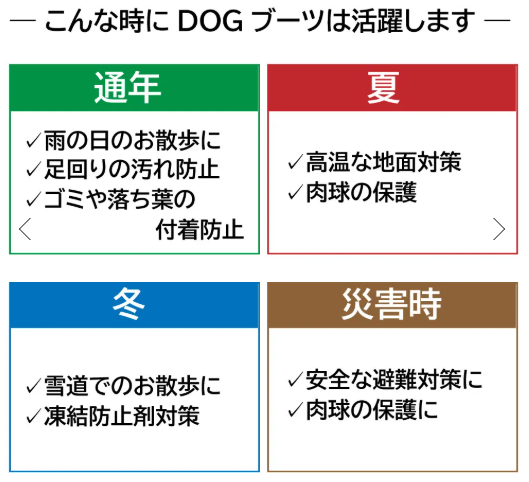 — こんな時に DOG ブーツは活躍します —

通年

✓雨の日のお散歩に
✓足回りの汚れ防止
✓ゴミや落ち葉の付着防止

夏

✓高温な地面対策
✓肉球の保護

冬

✓雪道でのお散歩に
✓凍結防止剤対策

災害時

✓安全な避難対策に
✓肉球の保護に